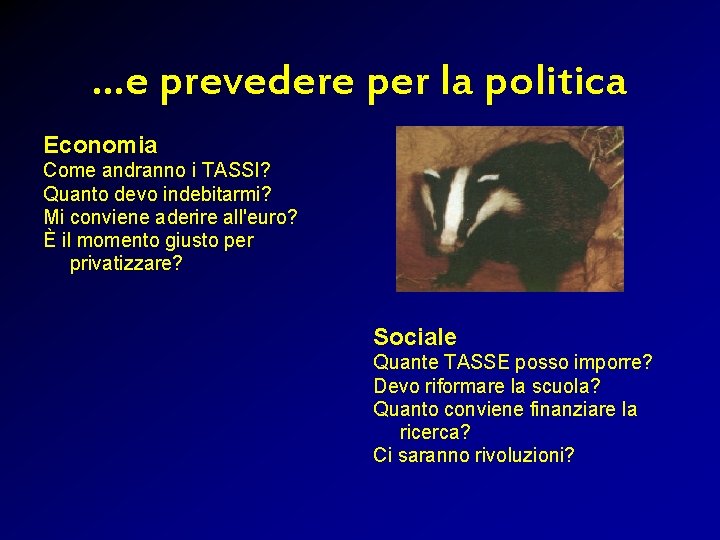 ...e prevedere per la politica

Economia
Come andranno i TASSI?
Quanto devo indebitarmi?
Mi conviene aderire all'euro?
È il momento giusto per privatizzare?

Sociale
Quante TASSE posso imporre?
Devo riformare la scuola?
Quanto conviene finanziare la ricerca?
Ci saranno rivoluzioni?